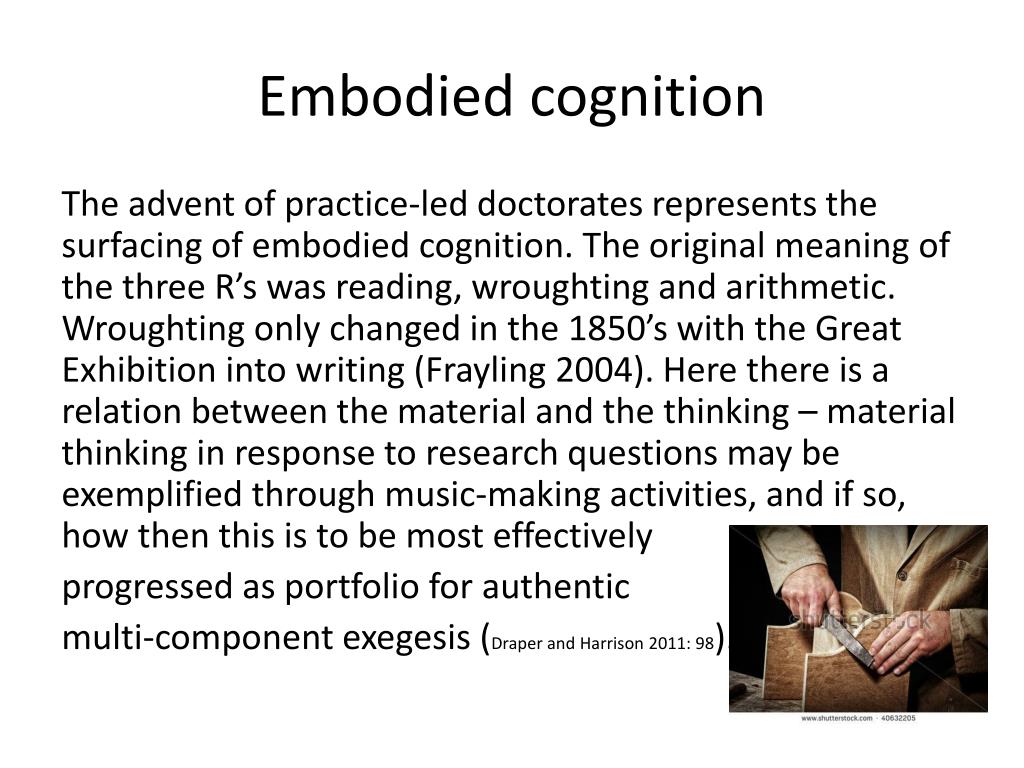 Embodied cognition

The advent of practice-led doctorates represents the surfacing of embodied cognition. The original meaning of the three R’s was reading, wroughting and arithmetic. Wroughting only changed in the 1850’s with the Great Exhibition into writing (Frayling 2004). Here there is a relation between the material and the thinking – material thinking in response to research questions may be exemplified through music-making activities, and if so, how then this is to be most effectively

progressed as portfolio for authentic

multi-component exegesis (Draper and Harrison 2011: 98).

shutterstock

www.shutterstock.com · 40632205